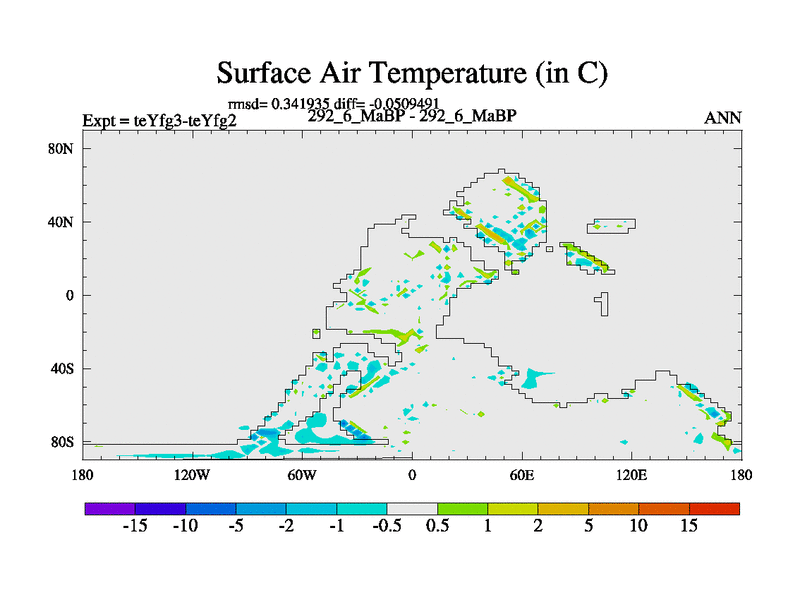 Surface Air Temperature (in C)

rmsd= 0.341935 diff= -0.0509491

Expt = teYfg3-teYfg2

292_6_MaBP - 292_6_MaBP

ANN

80N
40N
0
40S
80S

180 120W 60W 0 60E 120E 180

-15 -10 -5 -2 -1 -0.5 0.5 1 2 5 10 15